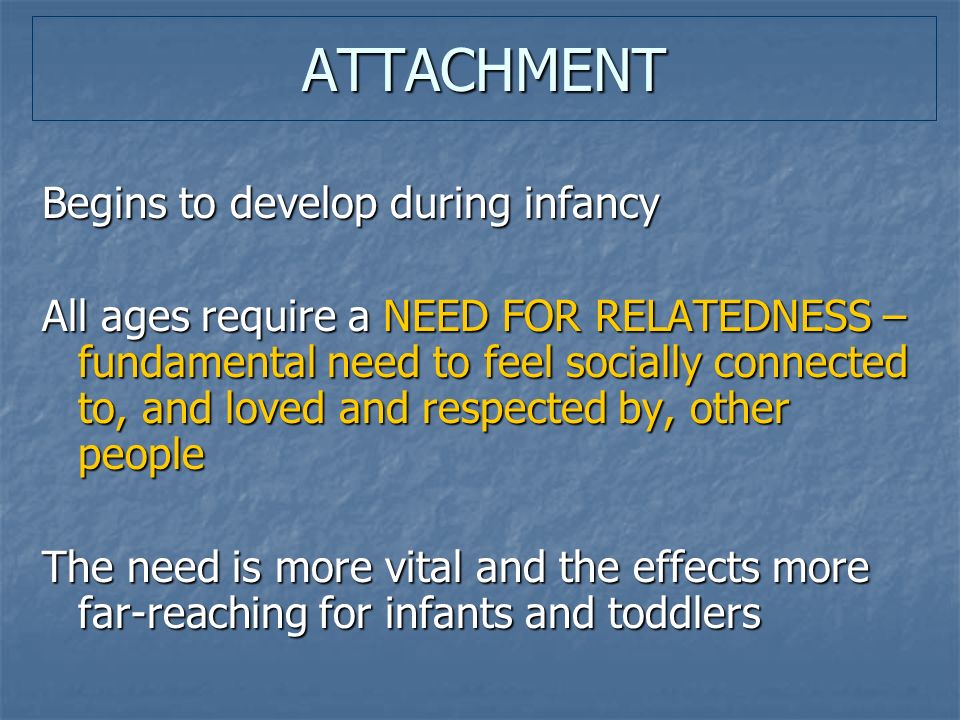 ATTACHMENT

Begins to develop during infancy

All ages require a NEED FOR RELATEDNESS – fundamental need to feel socially connected to, and loved and respected by, other people

The need is more vital and the effects more far-reaching for infants and toddlers